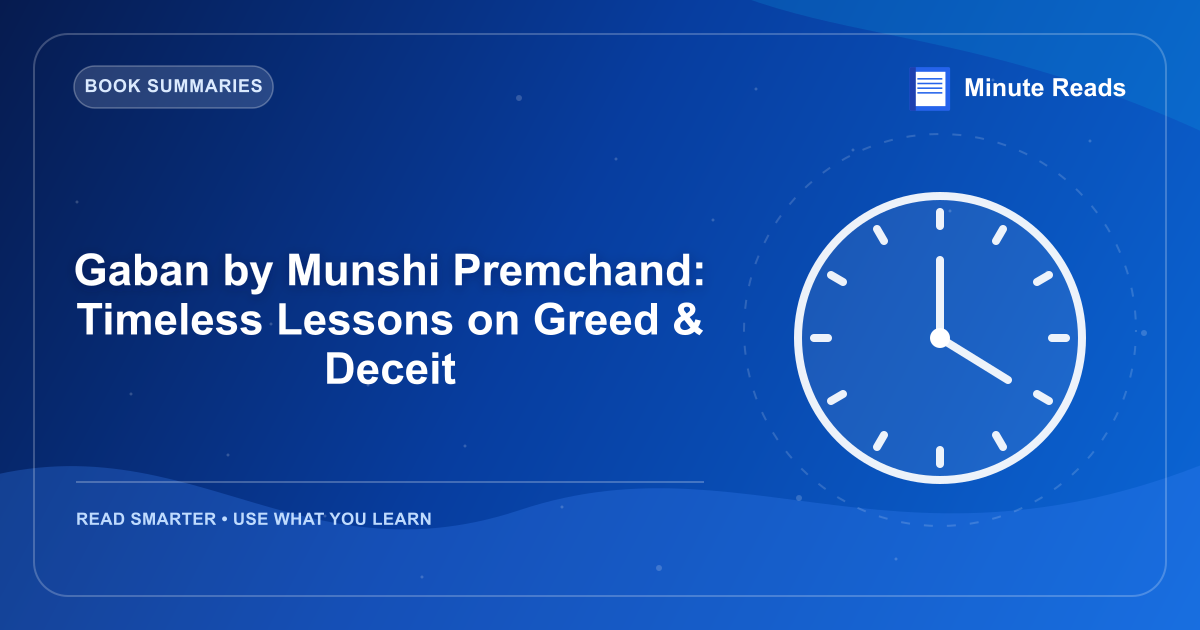 BOOK SUMMARIES

Minute Reads

Gaban by Munshi Premchand: Timeless Lessons on Greed & Deceit

READ SMARTER • USE WHAT YOU LEARN